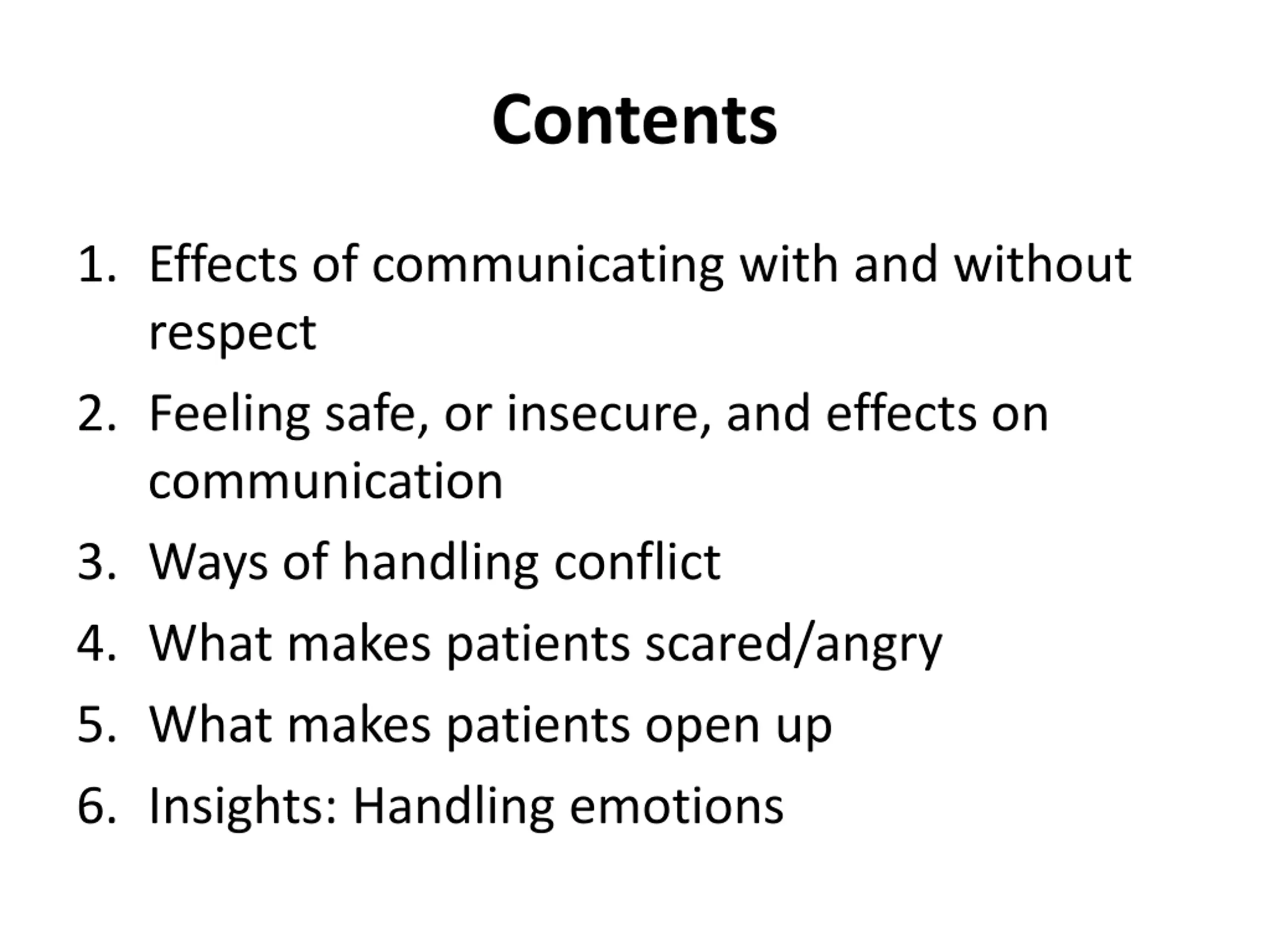 Contents

1. Effects of communicating with and without respect
2. Feeling safe, or insecure, and effects on communication
3. Ways of handling conflict
4. What makes patients scared/angry
5. What makes patients open up
6. Insights: Handling emotions